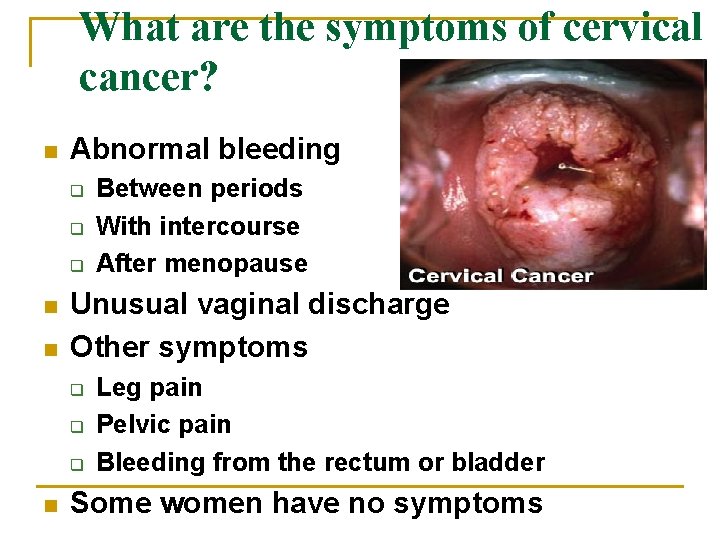 What are the symptoms of cervical cancer?

Cervical Cancer

- Abnormal bleeding
  - Between periods
  - With intercourse
  - After menopause
- Unusual vaginal discharge
- Other symptoms
  - Leg pain
  - Pelvic pain
  - Bleeding from the rectum or bladder
- Some women have no symptoms